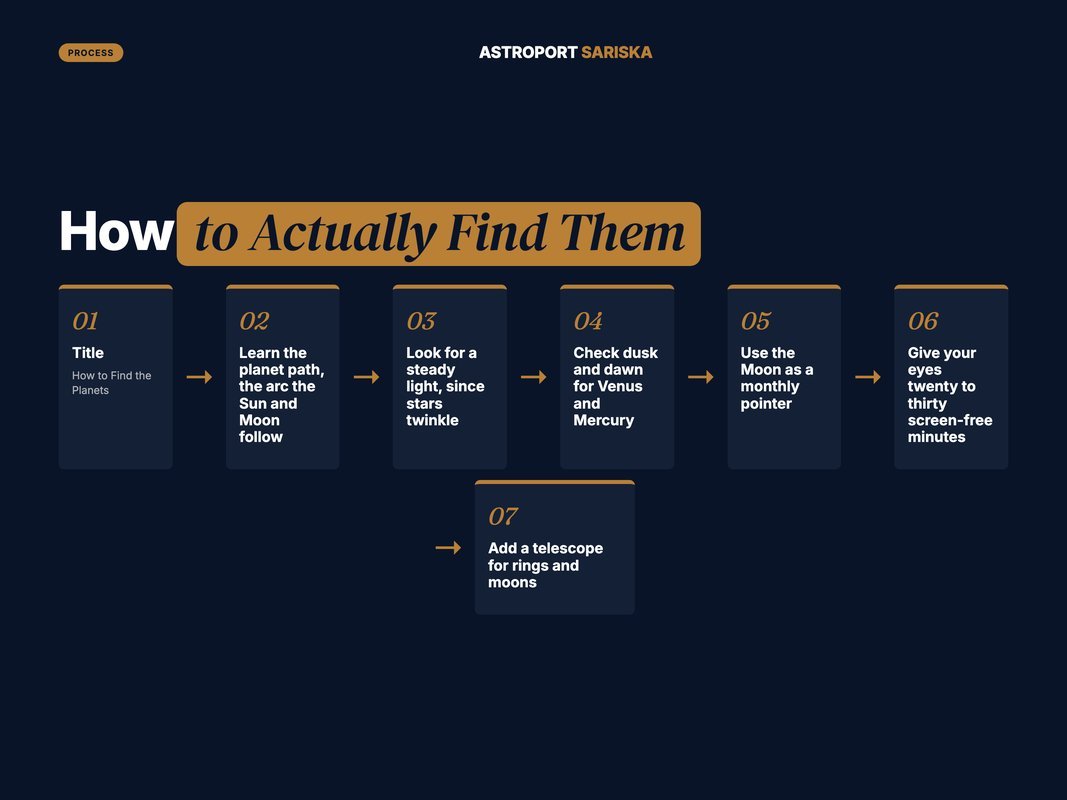 PROCESS

ASTROPORT SARISKA

How to Actually Find Them

01
Title
How to Find the Planets

02
Learn the planet path, the arc the Sun and Moon follow

03
Look for a steady light, since stars twinkle

04
Check dusk and dawn for Venus and Mercury

05
Use the Moon as a monthly pointer

06
Give your eyes twenty to thirty screen-free minutes

07
Add a telescope for rings and moons